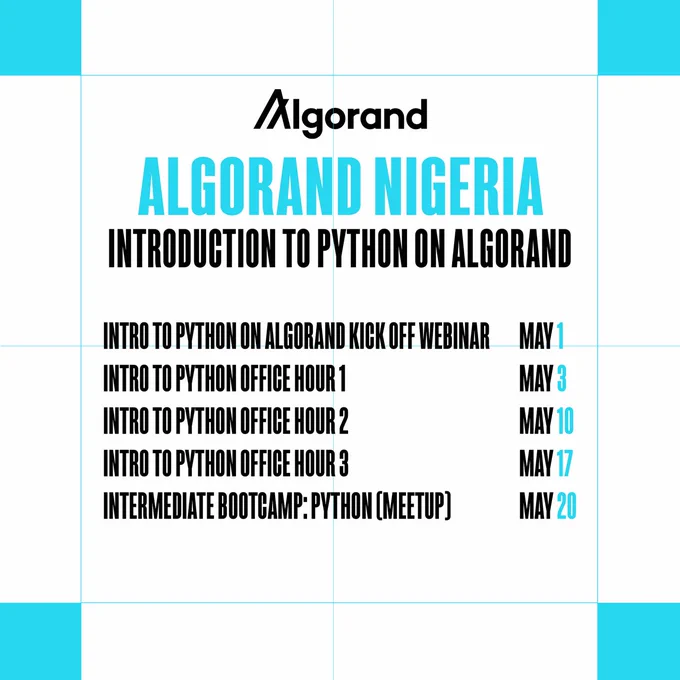 Algorand

ALGORAND NIGERIA

INTRODUCTION TO PYTHON ON ALGORAND

| | |
|---|---|
| INTRO TO PYTHON ON ALGORAND KICK OFF WEBINAR | MAY 1 |
| INTRO TO PYTHON OFFICE HOUR 1 | MAY 3 |
| INTRO TO PYTHON OFFICE HOUR 2 | MAY 10 |
| INTRO TO PYTHON OFFICE HOUR 3 | MAY 17 |
| INTERMEDIATE BOOTCAMP: PYTHON (MEETUP) | MAY 20 |